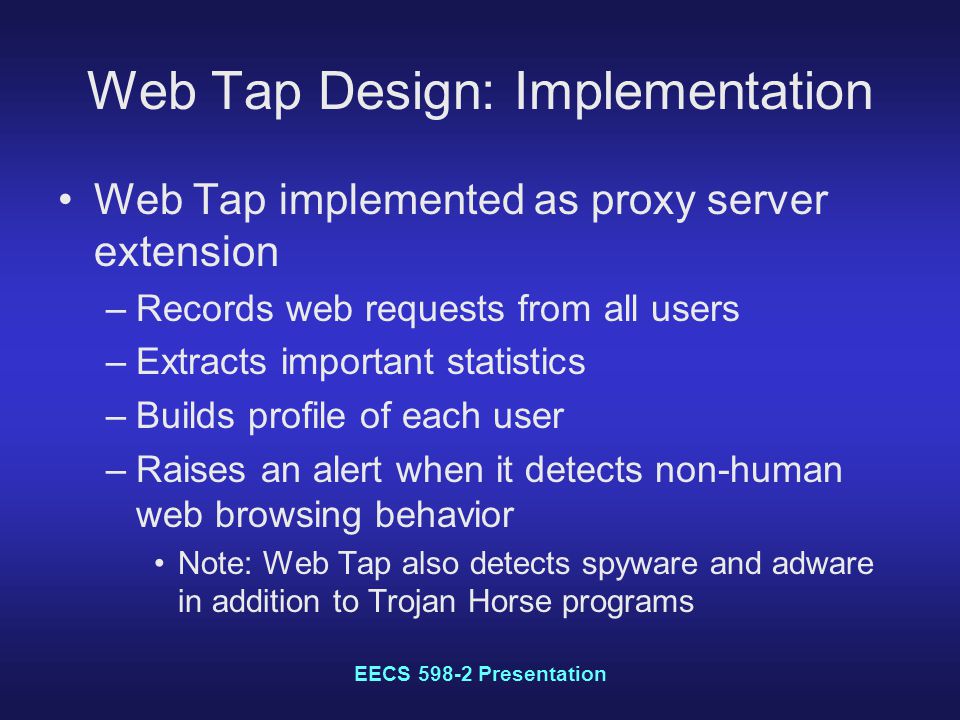 Web Tap Design: Implementation

• Web Tap implemented as proxy server extension
– Records web requests from all users
– Extracts important statistics
– Builds profile of each user
– Raises an alert when it detects non-human web browsing behavior
• Note: Web Tap also detects spyware and adware in addition to Trojan Horse programs

EECS 598-2 Presentation